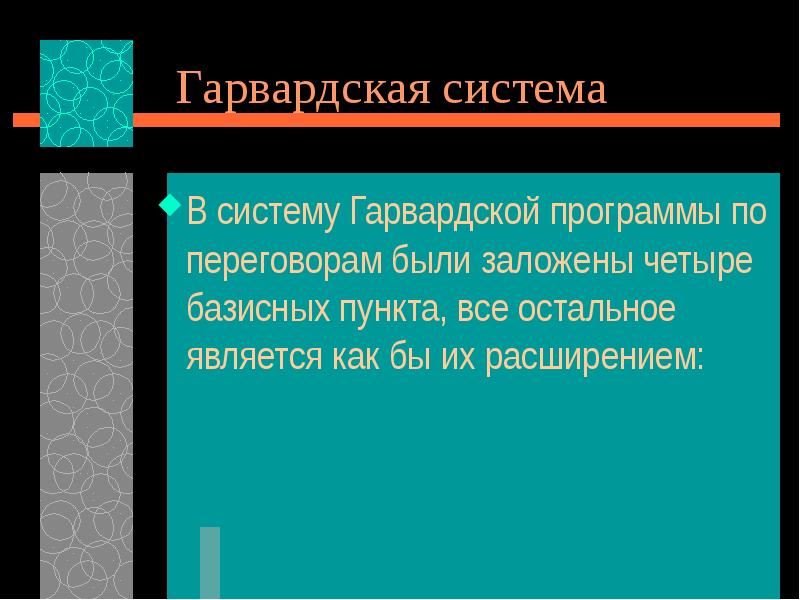 Гарвардская система

В систему Гарвардской программы по переговорам были заложены четыре базисных пункта, все остальное является как бы их расширением: